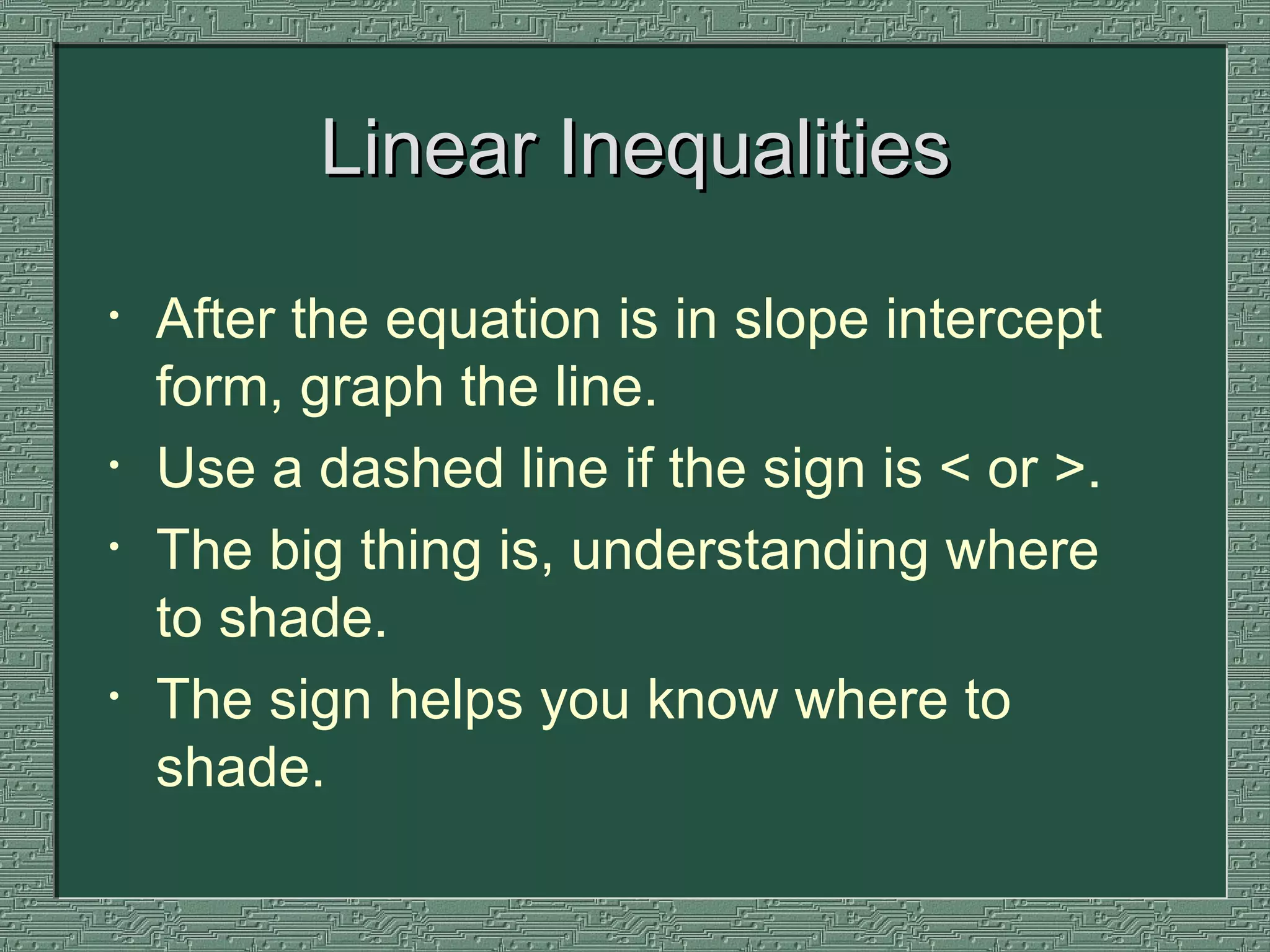 Linear Inequalities

• After the equation is in slope intercept form, graph the line.
• Use a dashed line if the sign is < or >.
• The big thing is, understanding where to shade.
• The sign helps you know where to shade.